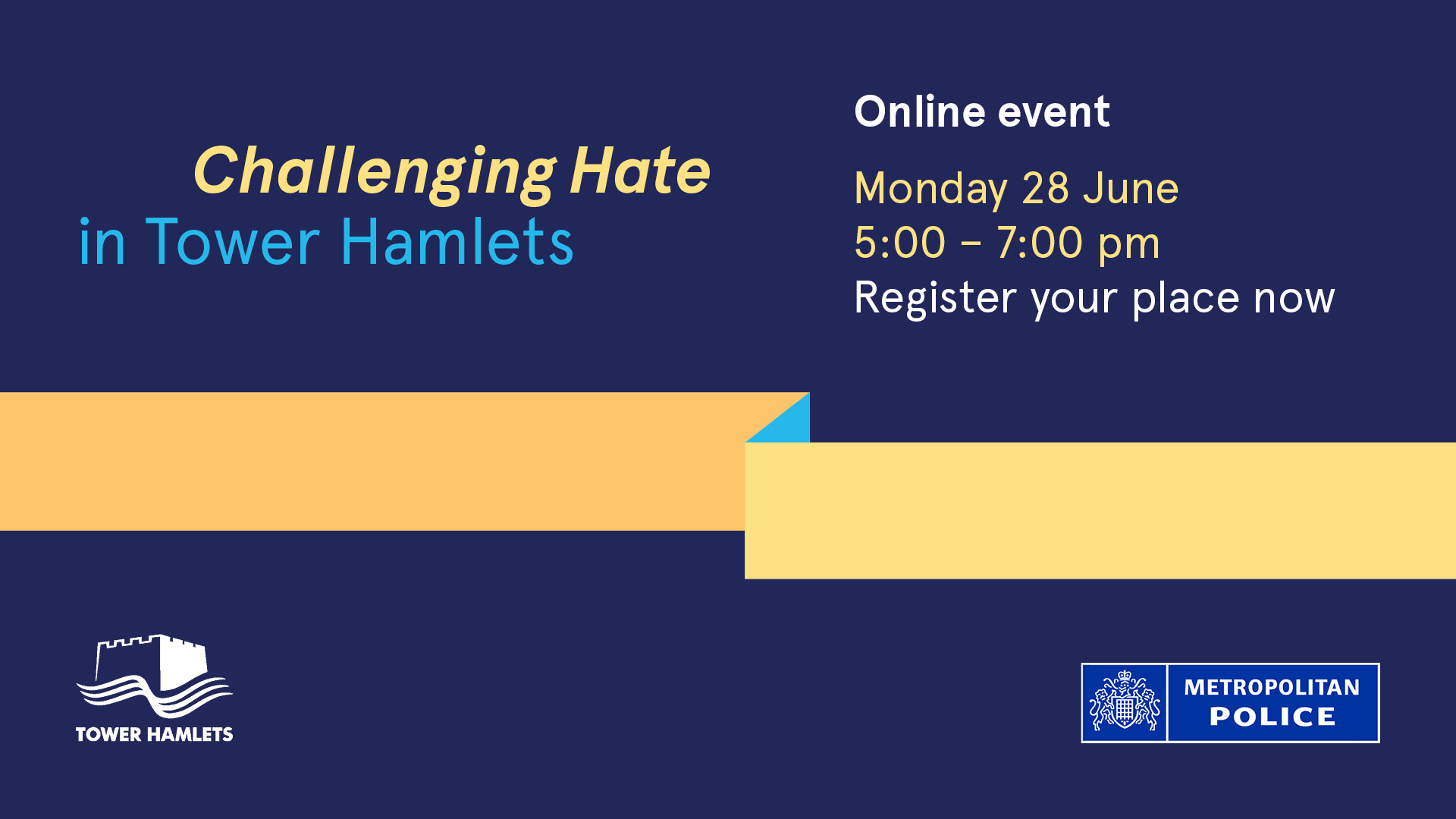 Challenging Hate
in Tower Hamlets

Online event

Monday 28 June
5:00 – 7:00 pm
Register your place now

TOWER HAMLETS

METROPOLITAN POLICE